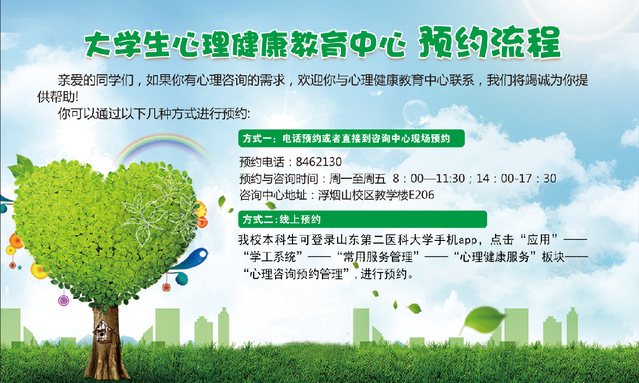 大学生心理健康教育中心 预约流程

亲爱的同学们，如果你有心理咨询的需求，欢迎你与心理健康教育中心联系，我们将竭诚为你提供帮助!

你可以通过以下几种方式进行预约:

方式一：电话预约或者直接到咨询中心现场预约

预约电话：8462130
预约与咨询时间：周一至周五 8：00—11:30；14：00-17：30
咨询中心地址：浮烟山校区教学楼E206

方式二：线上预约

我校本科生可登录山东第二医科大学手机app，点击“应用”——“学工系统”——“常用服务管理”——“心理健康服务”板块——“心理咨询预约管理”，进行预约。